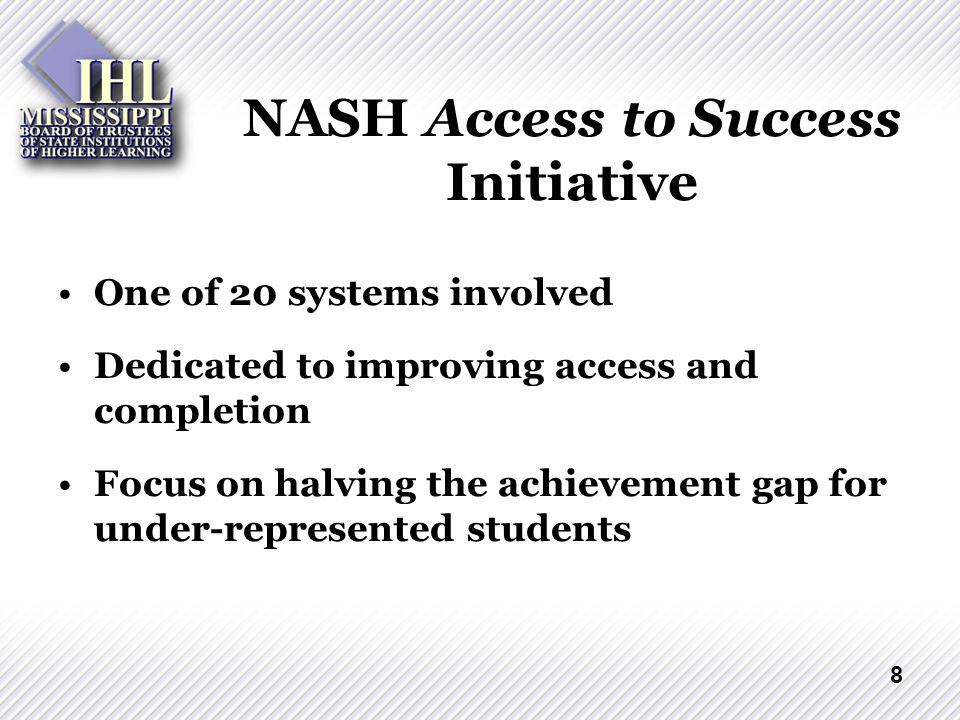 IHL
MISSISSIPPI
BOARD OF TRUSTEES
OF STATE INSTITUTIONS
OF HIGHER LEARNING

NASH Access to Success Initiative

• One of 20 systems involved

• Dedicated to improving access and completion

• Focus on halving the achievement gap for under-represented students

8